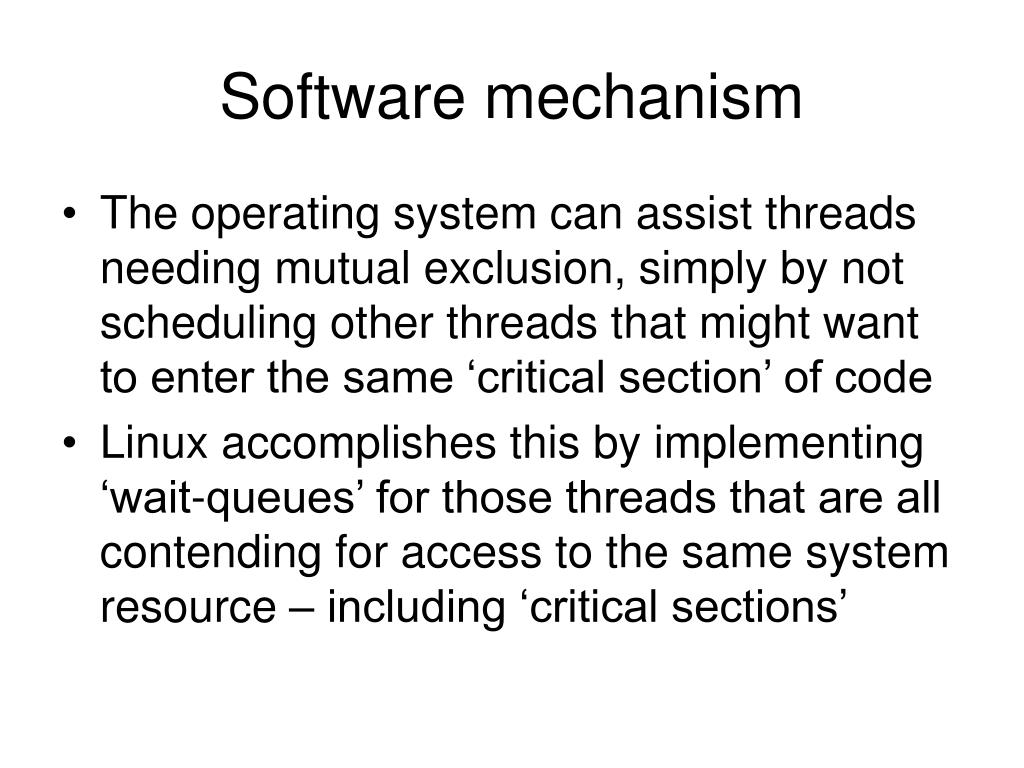 Software mechanism

• The operating system can assist threads needing mutual exclusion, simply by not scheduling other threads that might want to enter the same ‘critical section’ of code

• Linux accomplishes this by implementing ‘wait-queues’ for those threads that are all contending for access to the same system resource – including ‘critical sections’